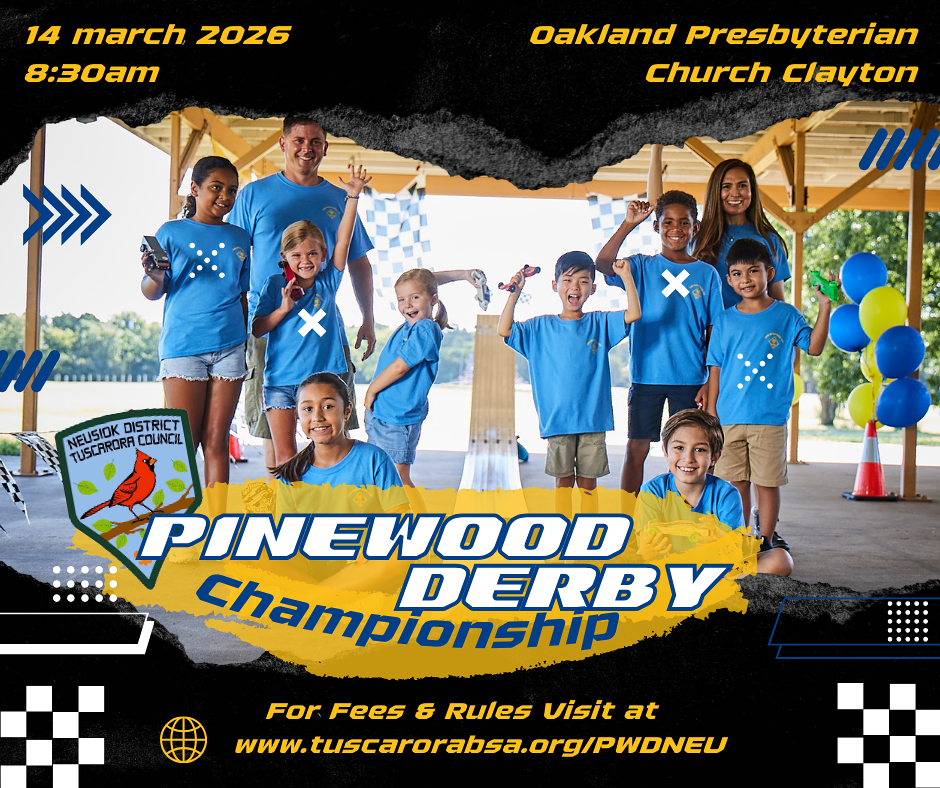 14 march 2026
8:30am

Oakland Presbyterian
Church Clayton

NEUSIOK DISTRICT
TUSCARORA COUNCIL

PINEWOOD
DERBY
Championship

For Fees & Rules Visit at
www.tuscarorabsa.org/PWDNEU